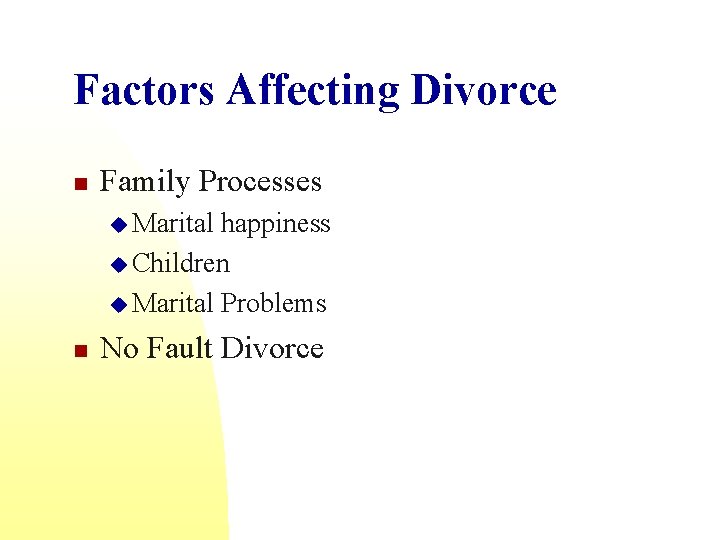 Factors Affecting Divorce

- Family Processes
  - Marital happiness
  - Children
  - Marital Problems
- No Fault Divorce